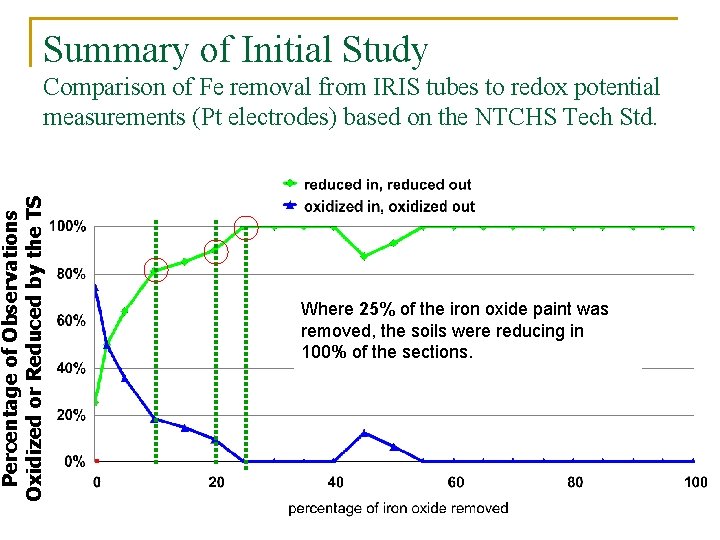 Summary of Initial Study
Comparison of Fe removal from IRIS tubes to redox potential measurements (Pt electrodes) based on the NTCHS Tech Std.

reduced in, reduced out
oxidized in, oxidized out

Percentage of Observations Oxidized or Reduced by the TS

100%
80%
60%
40%
20%
0%

Where 25% of the iron oxide paint was removed, the soils were reducing in 100% of the sections.

0
20
40
60
80
100

percentage of iron oxide removed